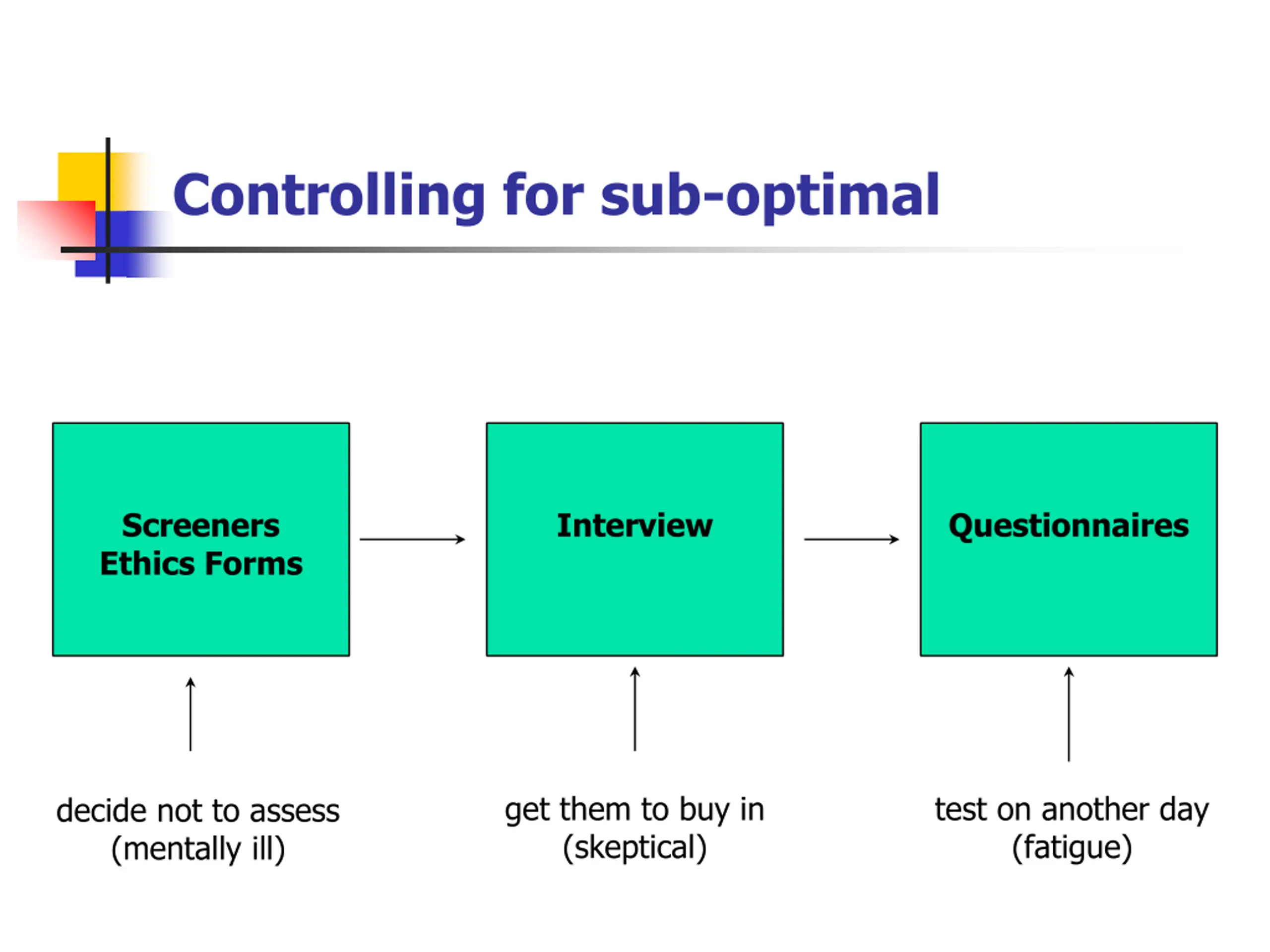 Controlling for sub-optimal

Screeners
Ethics Forms

Interview

Questionnaires

decide not to assess
(mentally ill)

get them to buy in
(skeptical)

test on another day
(fatigue)